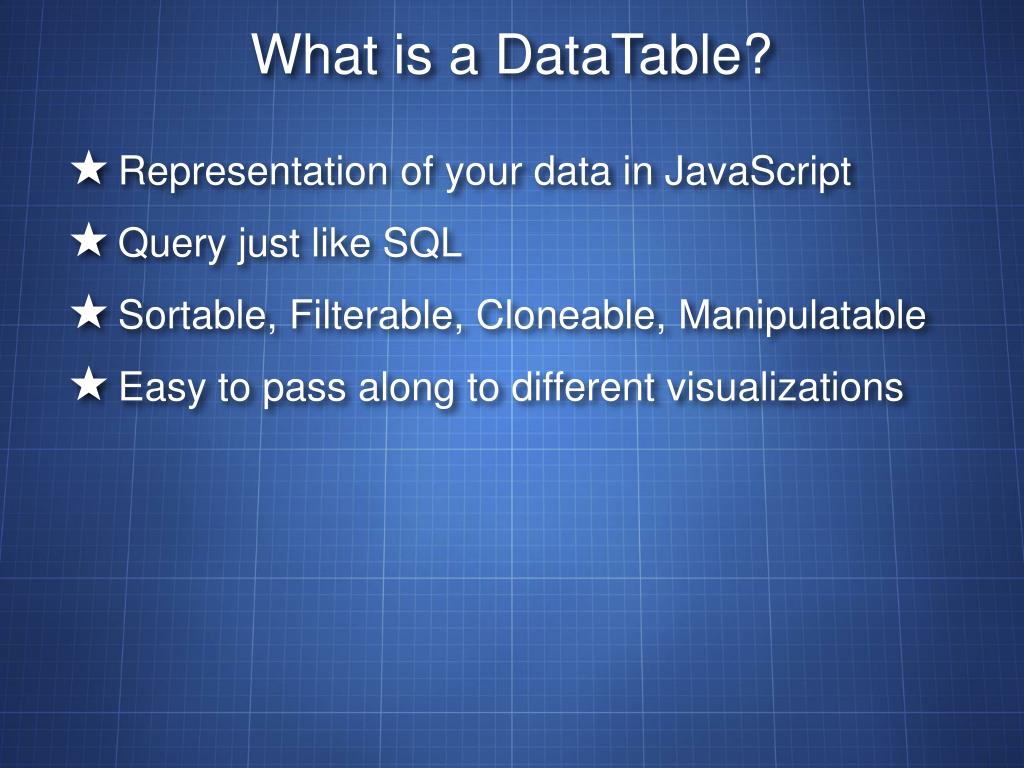 What is a DataTable?

★ Representation of your data in JavaScript

★ Query just like SQL

★ Sortable, Filterable, Cloneable, Manipulatable

★ Easy to pass along to different visualizations